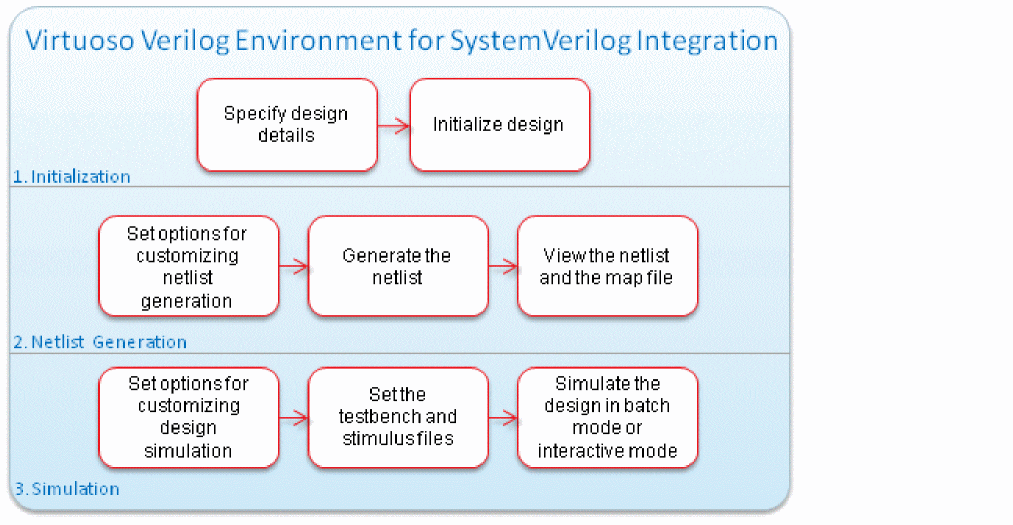 Virtuoso Verilog Environment for SystemVerilog Integration

Specify design details

Initialize design

1. Initialization

Set options for customizing netlist generation

Generate the netlist

View the netlist and the map file

2. Netlist Generation

Set options for customizing design simulation

Set the testbench and stimulus files

Simulate the design in batch mode or interactive mode

3. Simulation